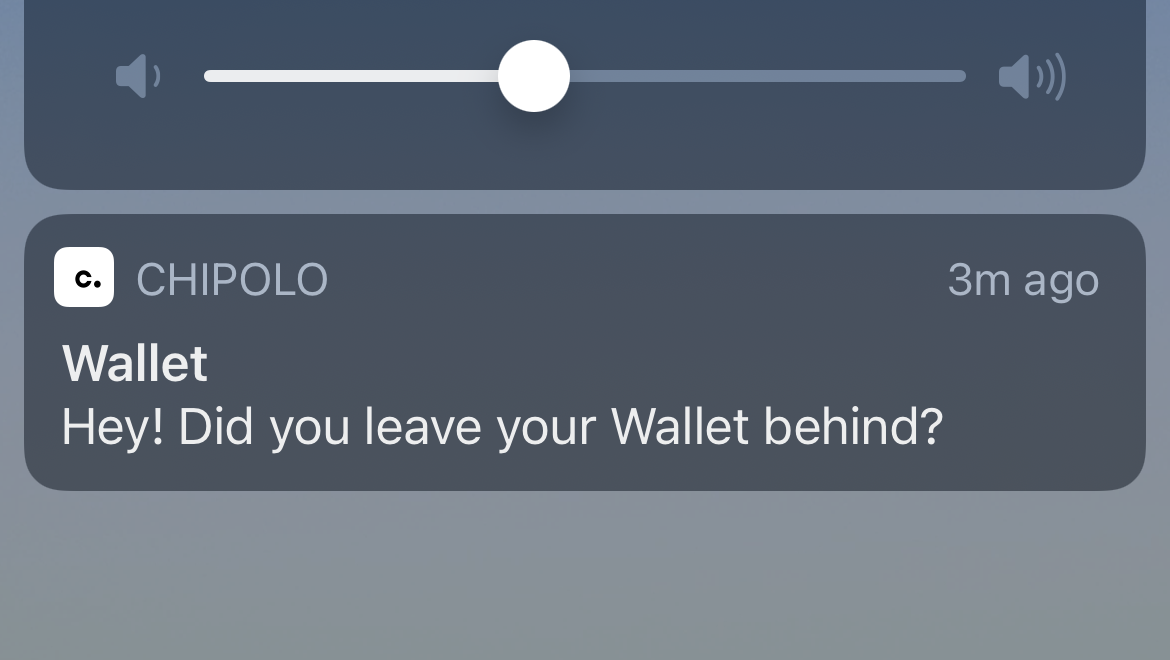 c.
CHIPOLO
3m ago
Wallet
Hey! Did you leave your Wallet behind?